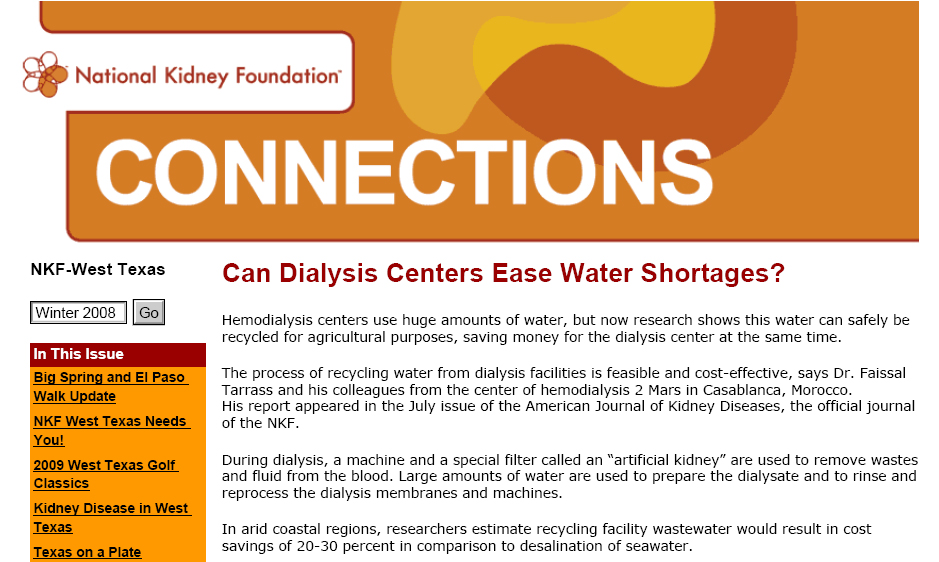 National Kidney Foundation™

CONNECTIONS

NKF-West Texas

Winter 2008 Go

In This Issue

Big Spring and El Paso Walk Update

NKF West Texas Needs You!

2009 West Texas Golf Classics

Kidney Disease in West Texas

Texas on a Plate

Can Dialysis Centers Ease Water Shortages?

Hemodialysis centers use huge amounts of water, but now research shows this water can safely be recycled for agricultural purposes, saving money for the dialysis center at the same time.

The process of recycling water from dialysis facilities is feasible and cost-effective, says Dr. Faissal Tarrass and his colleagues from the center of hemodialysis 2 Mars in Casablanca, Morocco.
His report appeared in the July issue of the American Journal of Kidney Diseases, the official journal of the NKF.

During dialysis, a machine and a special filter called an "artificial kidney" are used to remove wastes and fluid from the blood. Large amounts of water are used to prepare the dialysate and to rinse and reprocess the dialysis membranes and machines.

In arid coastal regions, researchers estimate recycling facility wastewater would result in cost savings of 20-30 percent in comparison to desalination of seawater.